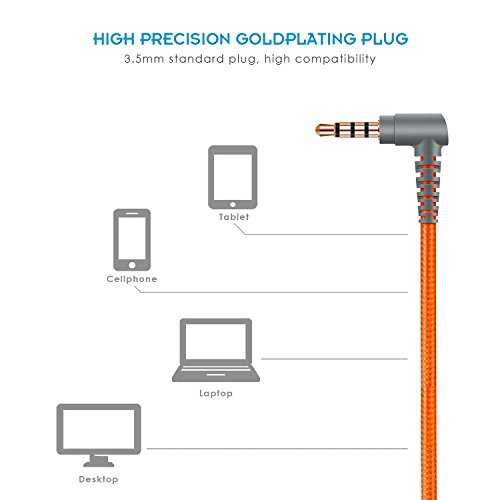 HIGH PRECISION GOLDPLATING PLUG
3.5mm standard plug, high compatibility

Tablet

Cellphone

Laptop

Desktop